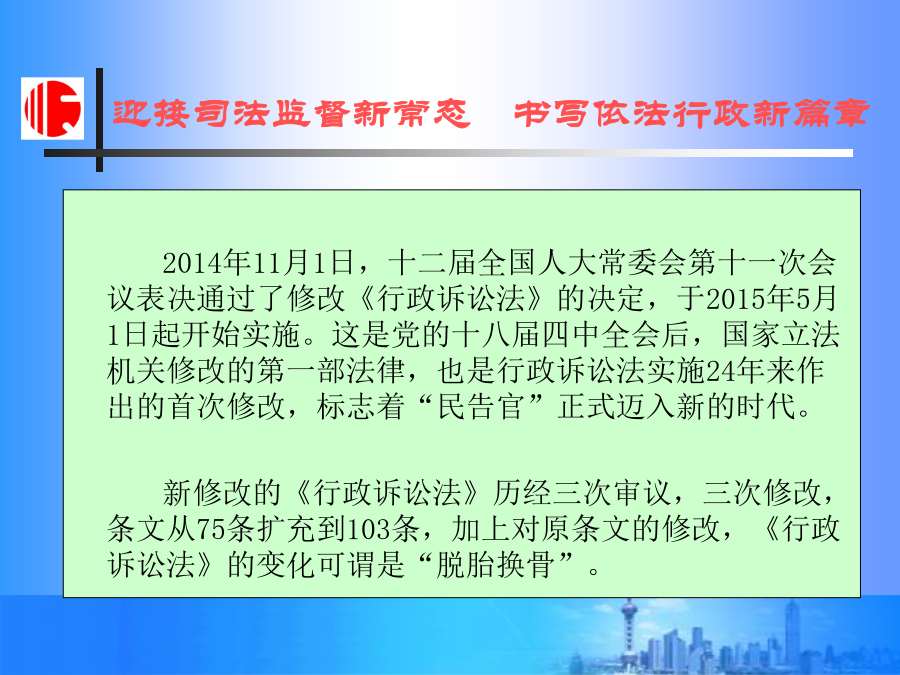 迎接司法监督新常态　书写依法行政新篇章

2014年11月1日，十二届全国人大常委会第十一次会议表决通过了修改《行政诉讼法》的决定，于2015年5月1日起开始实施。这是党的十八届四中全会后，国家立法机关修改的第一部法律，也是行政诉讼法实施24年来作出的首次修改，标志着“民告官”正式迈入新的时代。

新修改的《行政诉讼法》历经三次审议，三次修改，条文从75条扩充到103条，加上对原条文的修改，《行政诉讼法》的变化可谓是“脱胎换骨”。